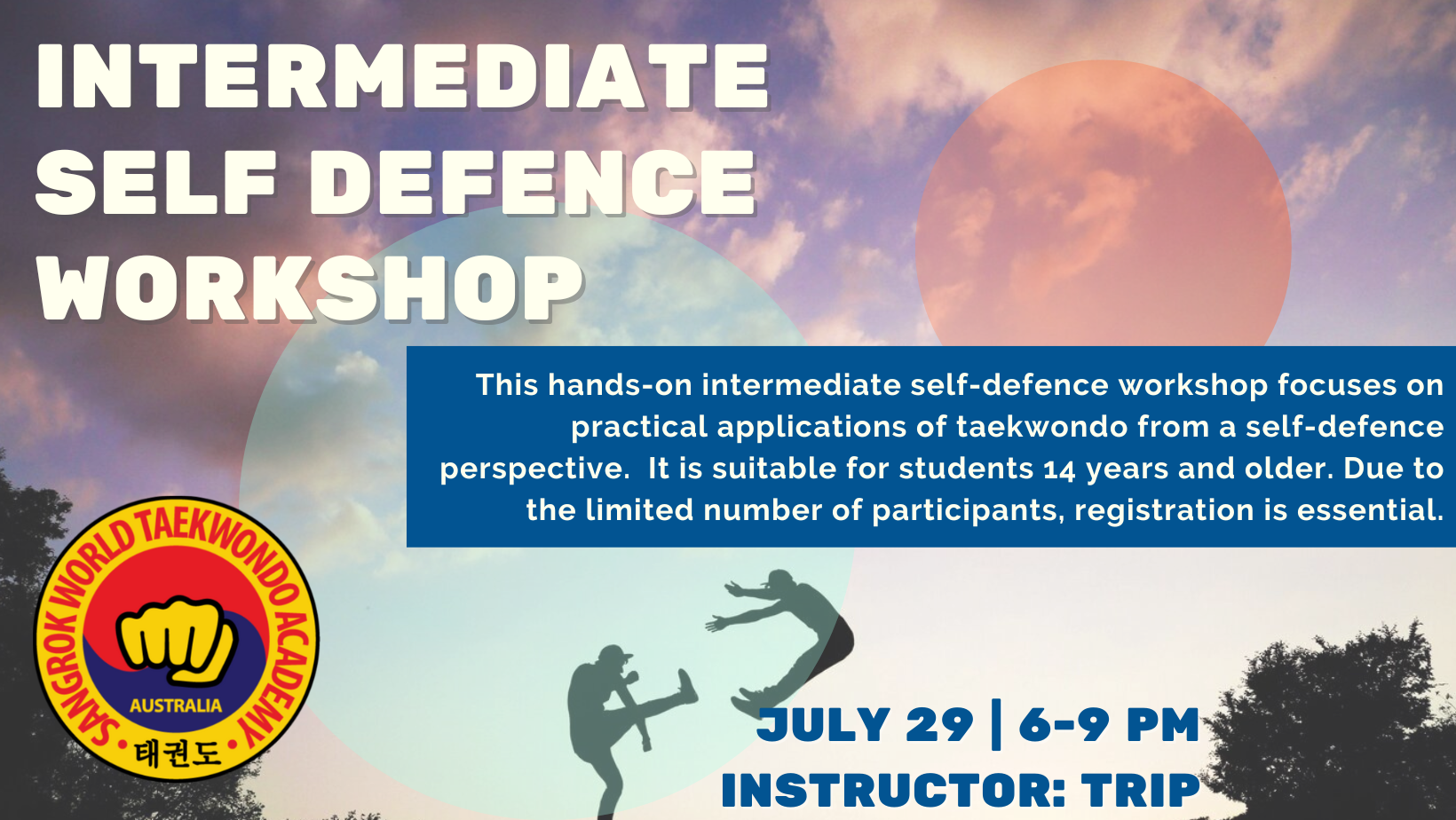 INTERMEDIATE SELF DEFENCE WORKSHOP

This hands-on intermediate self-defence workshop focuses on practical applications of taekwondo from a self-defence perspective. It is suitable for students 14 years and older. Due to the limited number of participants, registration is essential.

SANGROK WORLD TAEKWONDO ACADEMY
AUSTRALIA
태권도

JULY 29 | 6-9 PM
INSTRUCTOR: TRIP